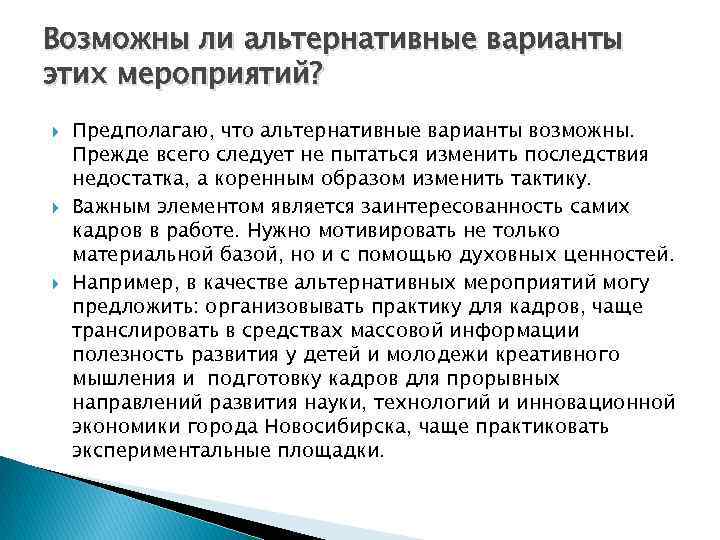 Возможны ли альтернативные варианты этих мероприятий?

Предполагаю, что альтернативные варианты возможны. Прежде всего следует не пытаться изменить последствия недостатка, а коренным образом изменить тактику.

Важным элементом является заинтересованность самих кадров в работе. Нужно мотивировать не только материальной базой, но и с помощью духовных ценностей.

Например, в качестве альтернативных мероприятий могу предложить: организовывать практику для кадров, чаще транслировать в средствах массовой информации полезность развития у детей и молодежи креативного мышления и подготовку кадров для прорывных направлений развития науки, технологий и инновационной экономики города Новосибирска, чаще практиковать экспериментальные площадки.